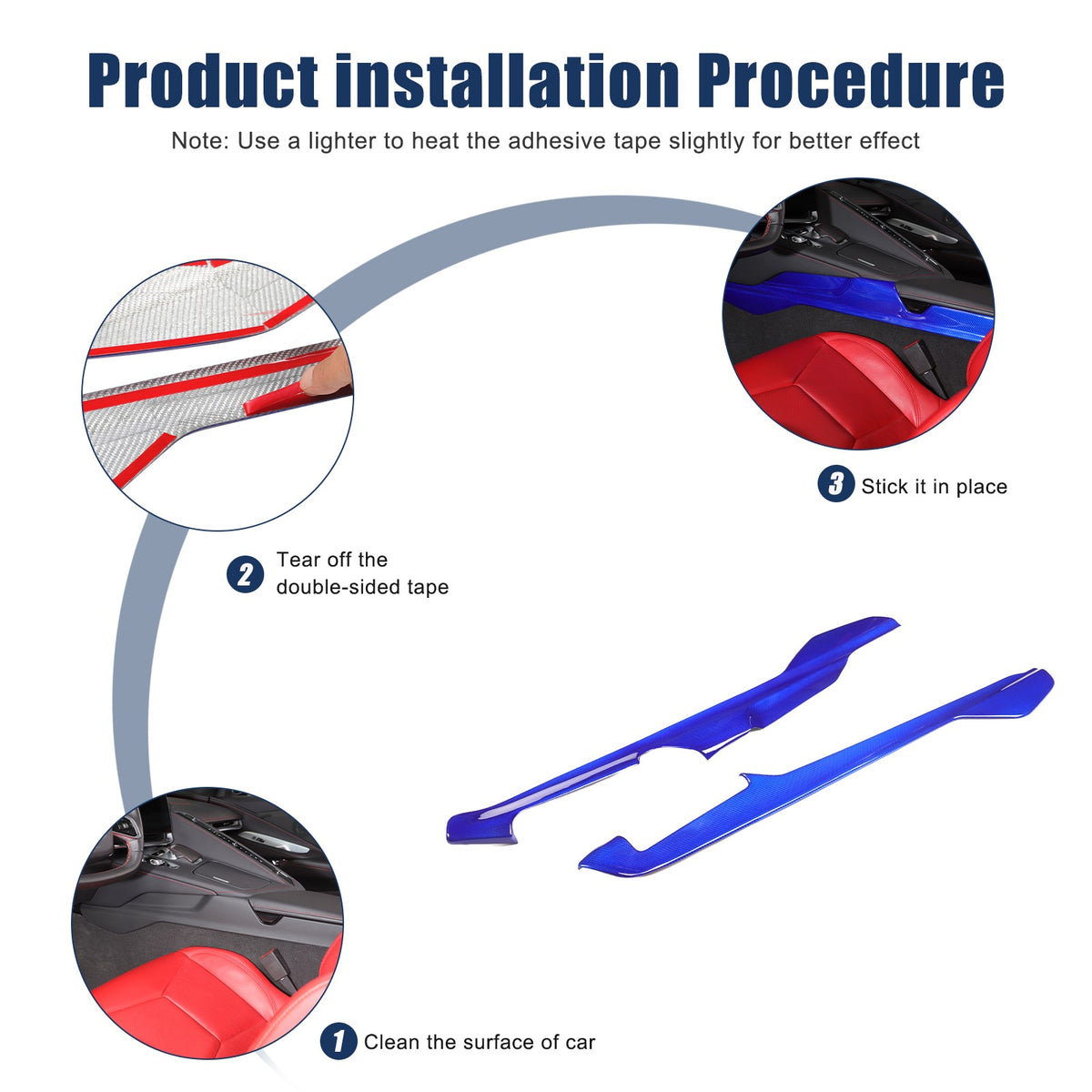 Product installation Procedure

Note: Use a lighter to heat the adhesive tape slightly for better effect

3 Stick it in place

2 Tear off the double-sided tape

1 Clean the surface of car